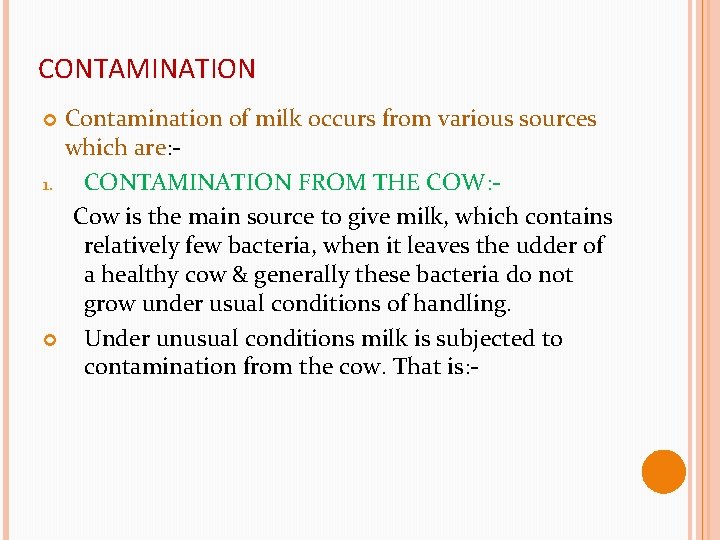 CONTAMINATION

Contamination of milk occurs from various sources which are:-

1. CONTAMINATION FROM THE COW:-

Cow is the main source to give milk, which contains relatively few bacteria, when it leaves the udder of a healthy cow & generally these bacteria do not grow under usual conditions of handling.

Under unusual conditions milk is subjected to contamination from the cow. That is:-